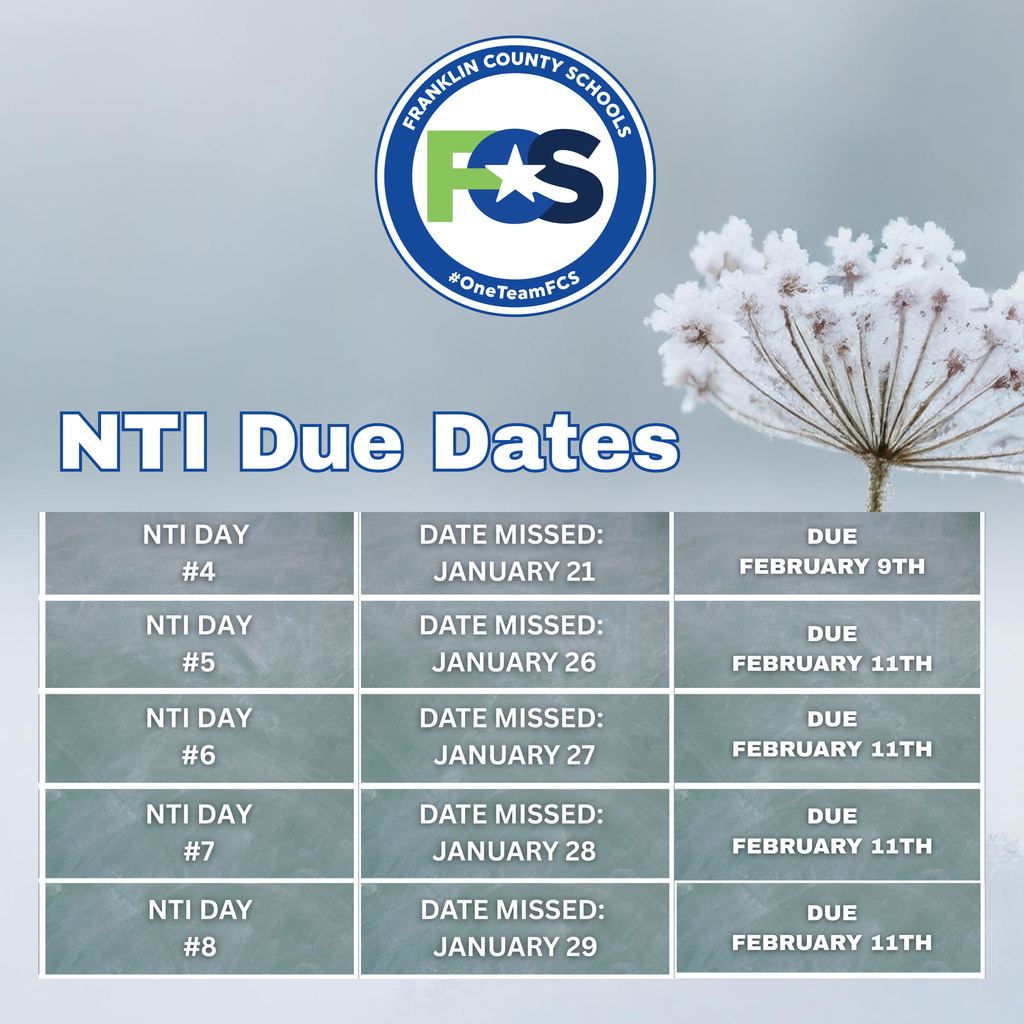 FRANKLIN COUNTY SCHOOLS
FCS
#OneTeamFCS

NTI Due Dates

| NTI DAY #4 | DATE MISSED: JANUARY 21 | DUE FEBRUARY 9TH |
|---|---|---|
| NTI DAY #5 | DATE MISSED: JANUARY 26 | DUE FEBRUARY 11TH |
| NTI DAY #6 | DATE MISSED: JANUARY 27 | DUE FEBRUARY 11TH |
| NTI DAY #7 | DATE MISSED: JANUARY 28 | DUE FEBRUARY 11TH |
| NTI DAY #8 | DATE MISSED: JANUARY 29 | DUE FEBRUARY 11TH |